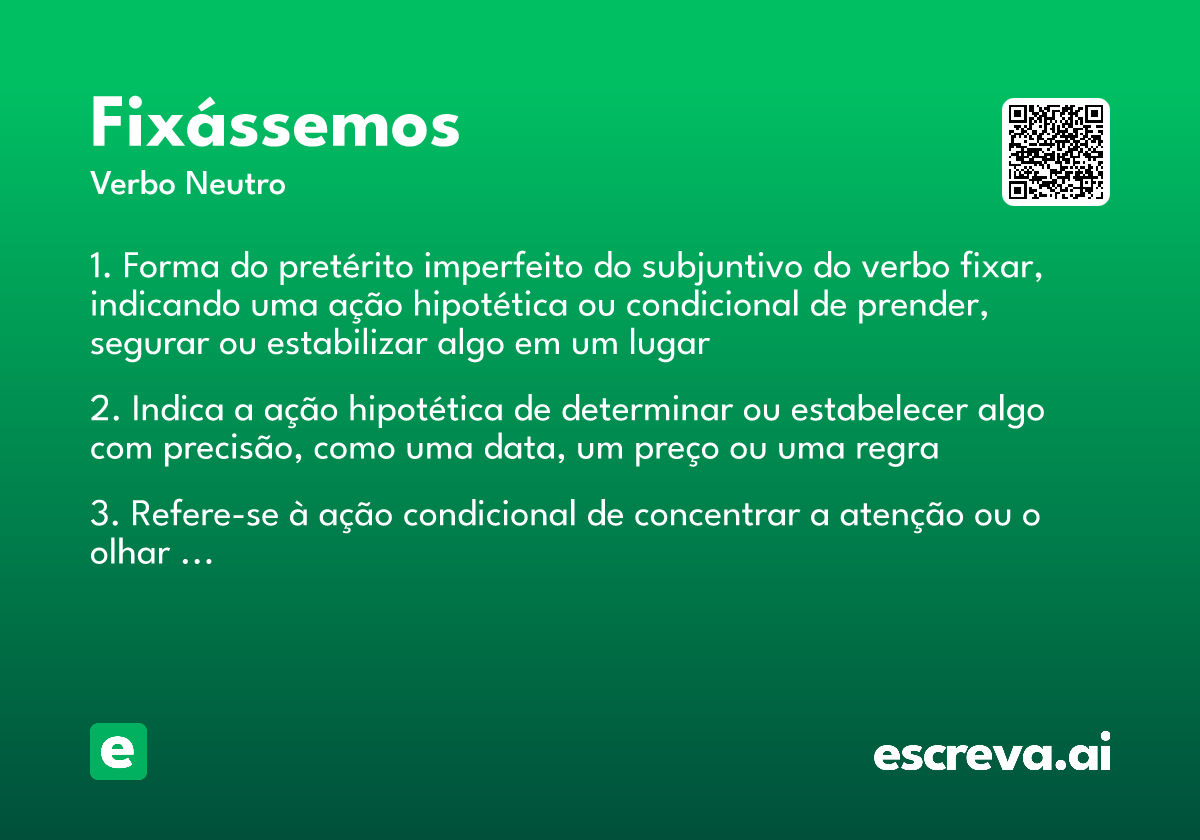 Fixássemos
Verbo Neutro

1. Forma do pretérito imperfeito do subjuntivo do verbo fixar, indicando uma ação hipotética ou condicional de prender, segurar ou estabilizar algo em um lugar

2. Indica a ação hipotética de determinar ou estabelecer algo com precisão, como uma data, um preço ou uma regra

3. Refere-se à ação condicional de concentrar a atenção ou o olhar ...

e

escreva.ai